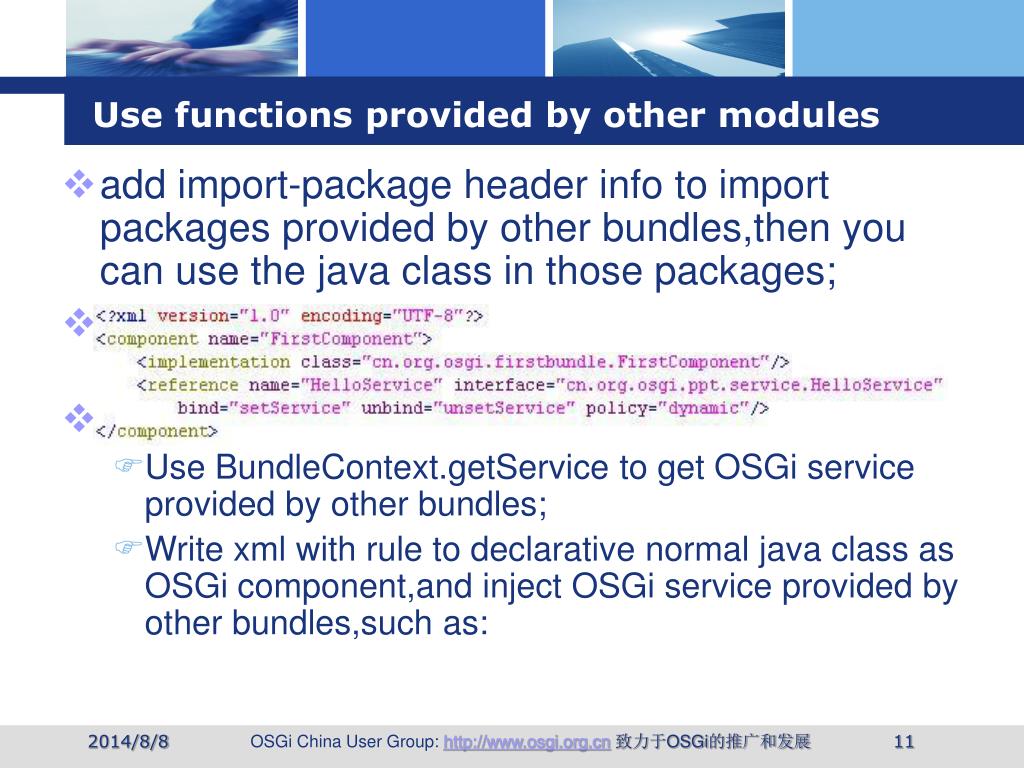 Use functions provided by other modules

add import-package header info to import packages provided by other bundles,then you can use the java class in those packages;

<?xml version="1.0" encoding="UTF-8"?>
<component name="FirstComponent">
<implementation class="cn.org.osgi.firstbundle.FirstComponent"/>
<reference name="HelloService" interface="cn.org.osgi.ppt.service.HelloService"
bind="setService" unbind="unsetService" policy="dynamic"/>
</component>

Use BundleContext.getService to get OSGi service provided by other bundles;

Write xml with rule to declarative normal java class as OSGi component,and inject OSGi service provided by other bundles,such as:

2014/8/8 OSGi China User Group: http://www.osgi.org.cn 致力于OSGi的推广和发展 11